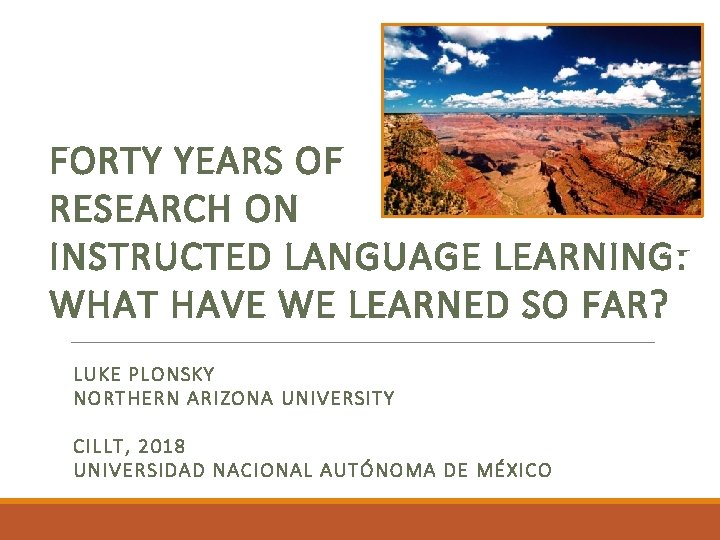 FORTY YEARS OF RESEARCH ON INSTRUCTED LANGUAGE LEARNING: WHAT HAVE WE LEARNED SO FAR?

LUKE PLONSKY
NORTHERN ARIZONA UNIVERSITY

CILLT, 2018
UNIVERSIDAD NACIONAL AUTÓNOMA DE MÉXICO